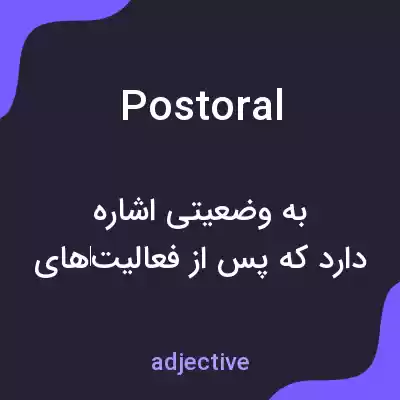 Postoral

به وضعیتی اشاره دارد که پس از فعالیت‌های

adjective